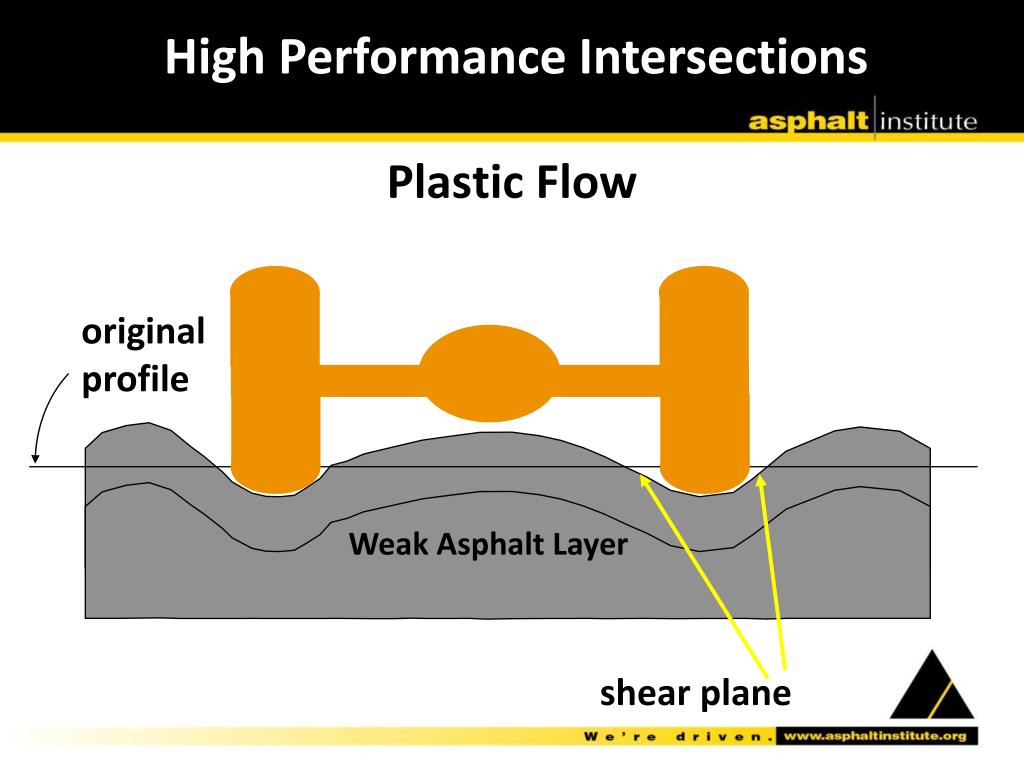 High Performance Intersections

asphalt institute

Plastic Flow

original profile

Weak Asphalt Layer

shear plane

We're driven. www.asphaltinstitute.org